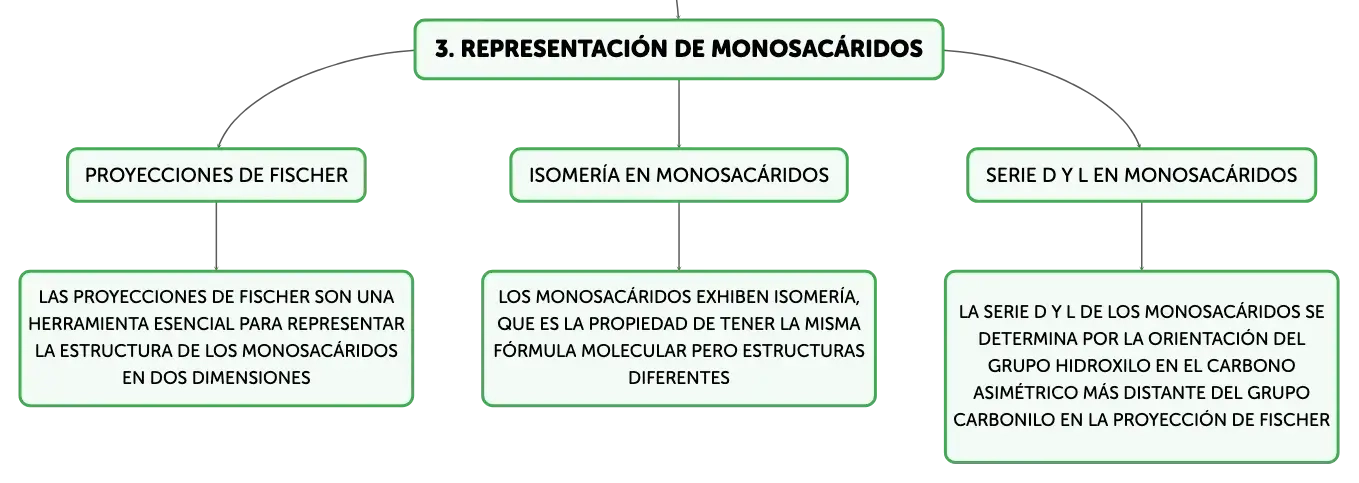 3. REPRESENTACIÓN DE MONOSACÁRIDOS

PROYECCIONES DE FISCHER

LAS PROYECCIONES DE FISCHER SON UNA HERRAMIENTA ESENCIAL PARA REPRESENTAR LA ESTRUCTURA DE LOS MONOSACÁRIDOS EN DOS DIMENSIONES

ISOMERÍA EN MONOSACÁRIDOS

LOS MONOSACÁRIDOS EXHIBEN ISOMERÍA, QUE ES LA PROPIEDAD DE TENER LA MISMA FÓRMULA MOLECULAR PERO ESTRUCTURAS DIFERENTES

SERIE D Y L EN MONOSACÁRIDOS

LA SERIE D Y L DE LOS MONOSACÁRIDOS SE DETERMINA POR LA ORIENTACIÓN DEL GRUPO HIDROXILO EN EL CARBONO ASIMÉTRICO MÁS DISTANTE DEL GRUPO CARBONILO EN LA PROYECCIÓN DE FISCHER